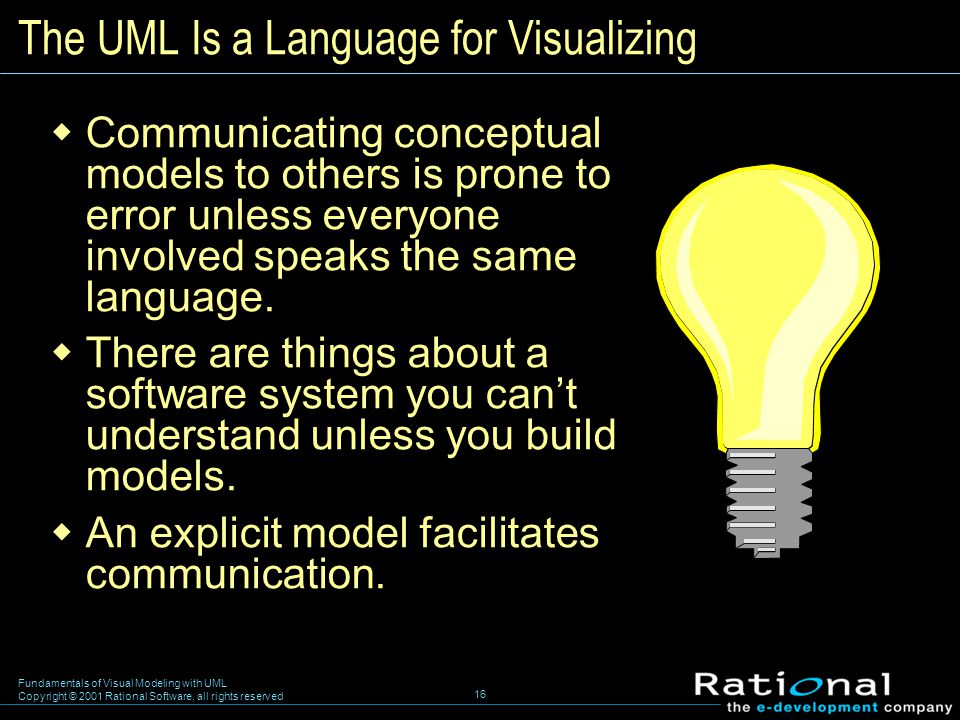 The UML Is a Language for Visualizing

◆ Communicating conceptual models to others is prone to error unless everyone involved speaks the same language.

◆ There are things about a software system you can't understand unless you build models.

◆ An explicit model facilitates communication.

Fundamentals of Visual Modeling with UML
Copyright © 2001 Rational Software, all rights reserved

16

Rational
the e-development company